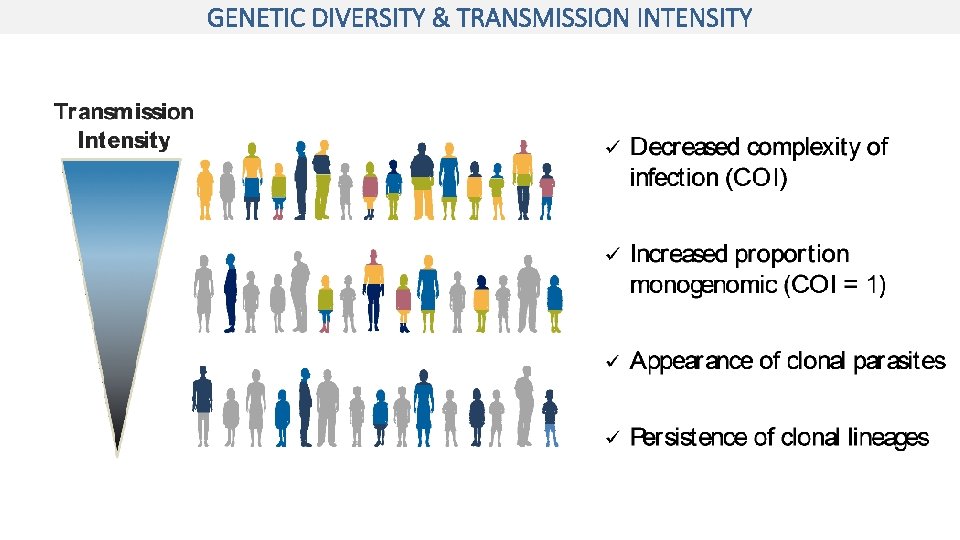 GENETIC DIVERSITY & TRANSMISSION INTENSITY

Transmission Intensity

✓ Decreased complexity of infection (COI)

✓ Increased proportion monogenomic (COI = 1)

✓ Appearance of clonal parasites

✓ Persistence of clonal lineages